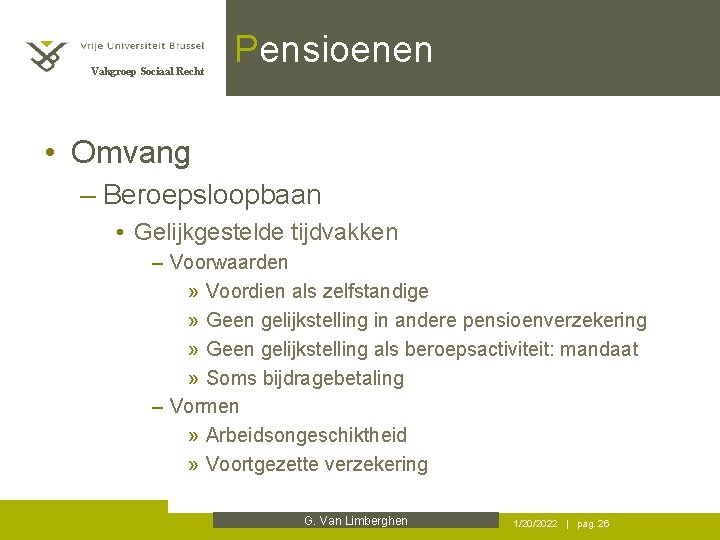 Vrije Universiteit Brussel
Vakgroep Sociaal Recht

Pensioenen

• Omvang
– Beroepsloopbaan
• Gelijkgestelde tijdvakken
– Voorwaarden
» Voordien als zelfstandige
» Geen gelijkstelling in andere pensioenverzekering
» Geen gelijkstelling als beroepsactiviteit: mandaat
» Soms bijdragebetaling
– Vormen
» Arbeidsongeschiktheid
» Voortgezette verzekering

G. Van Limberghen

1/20/2022 | pag. 26